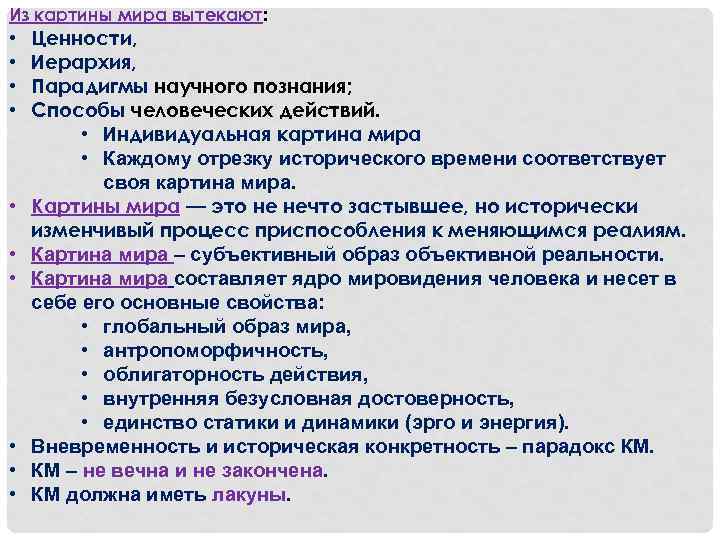 Из картины мира вытекают:
• Ценности,
• Иерархия,
• Парадигмы научного познания;
• Способы человеческих действий.
  • Индивидуальная картина мира
  • Каждому отрезку исторического времени соответствует своя картина мира.
• Картины мира — это не нечто застывшее, но исторически изменчивый процесс приспособления к меняющимся реалиям.
• Картина мира – субъективный образ объективной реальности.
• Картина мира составляет ядро мировидения человека и несет в себе его основные свойства:
  • глобальный образ мира,
  • антропоморфичность,
  • облигаторность действия,
  • внутренняя безусловная достоверность,
  • единство статики и динамики (эрго и энергия).
• Вневременность и историческая конкретность – парадокс КМ.
• КМ – не вечна и не закончена.
• КМ должна иметь лакуны.